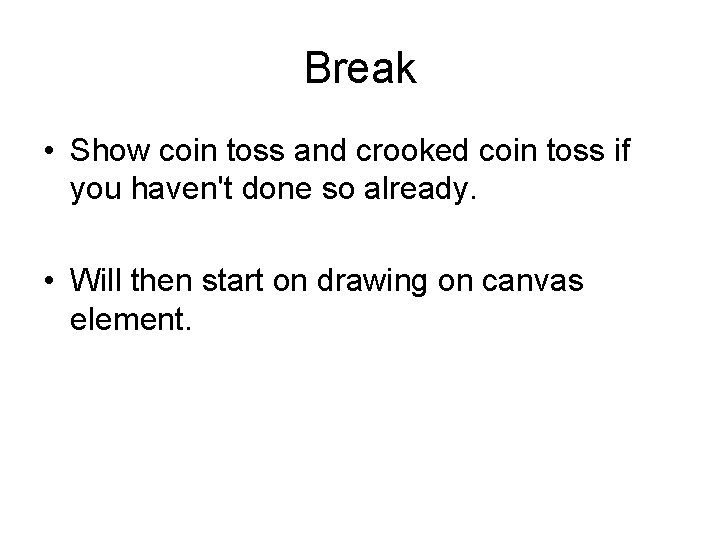 Break

• Show coin toss and crooked coin toss if you haven't done so already.

• Will then start on drawing on canvas element.